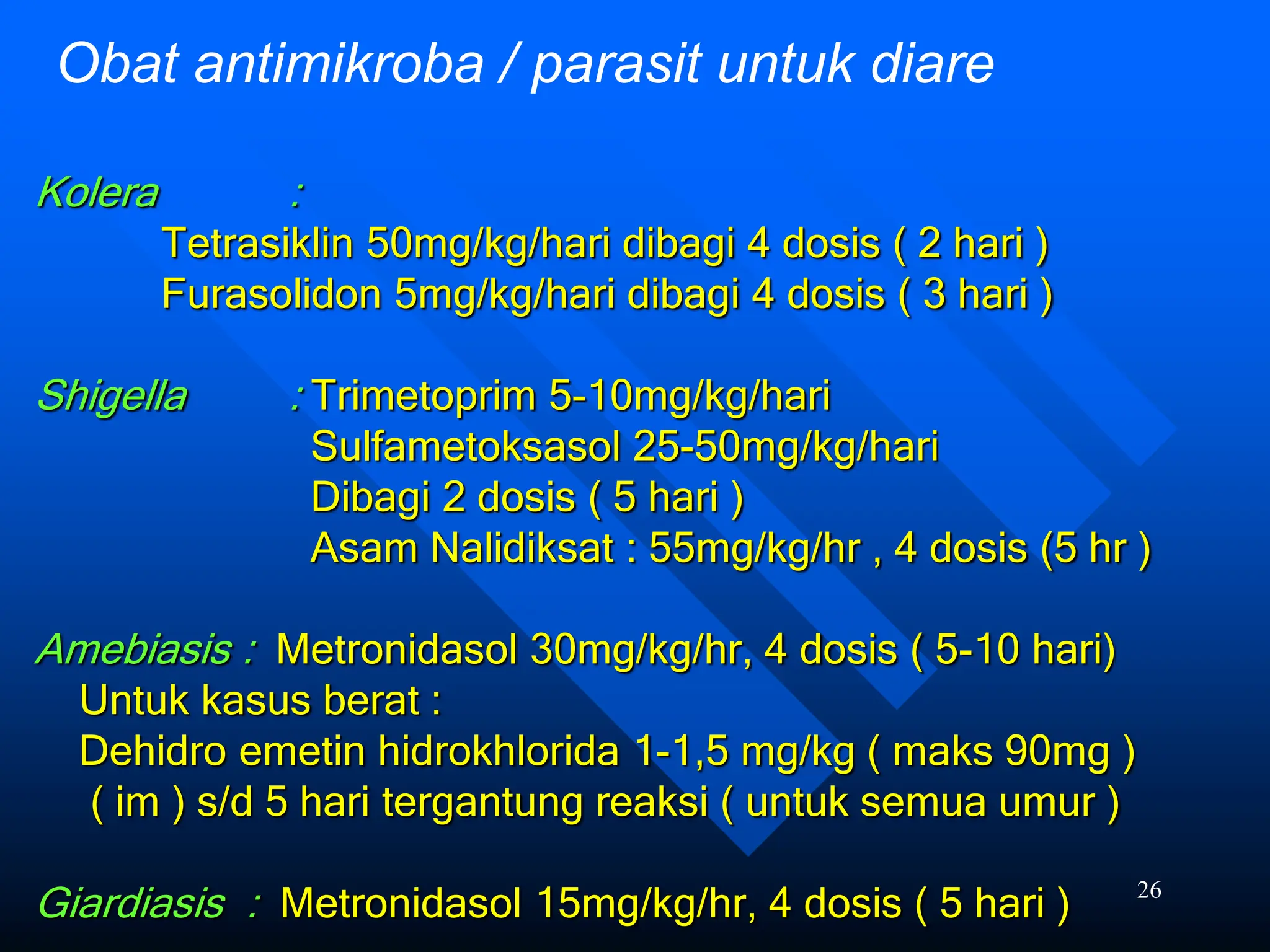 Obat antimikroba / parasit untuk diare

Kolera :
Tetrasiklin 50mg/kg/hari dibagi 4 dosis ( 2 hari )
Furasolidon 5mg/kg/hari dibagi 4 dosis ( 3 hari )

Shigella : Trimetoprim 5-10mg/kg/hari
Sulfametoksasol 25-50mg/kg/hari
Dibagi 2 dosis ( 5 hari )
Asam Nalidiksat : 55mg/kg/hr , 4 dosis (5 hr )

Amebiasis : Metronidasol 30mg/kg/hr, 4 dosis ( 5-10 hari)
Untuk kasus berat :
Dehidro emetin hidrokhlorida 1-1,5 mg/kg ( maks 90mg )
( im ) s/d 5 hari tergantung reaksi ( untuk semua umur )

Giardiasis : Metronidasol 15mg/kg/hr, 4 dosis ( 5 hari )

26